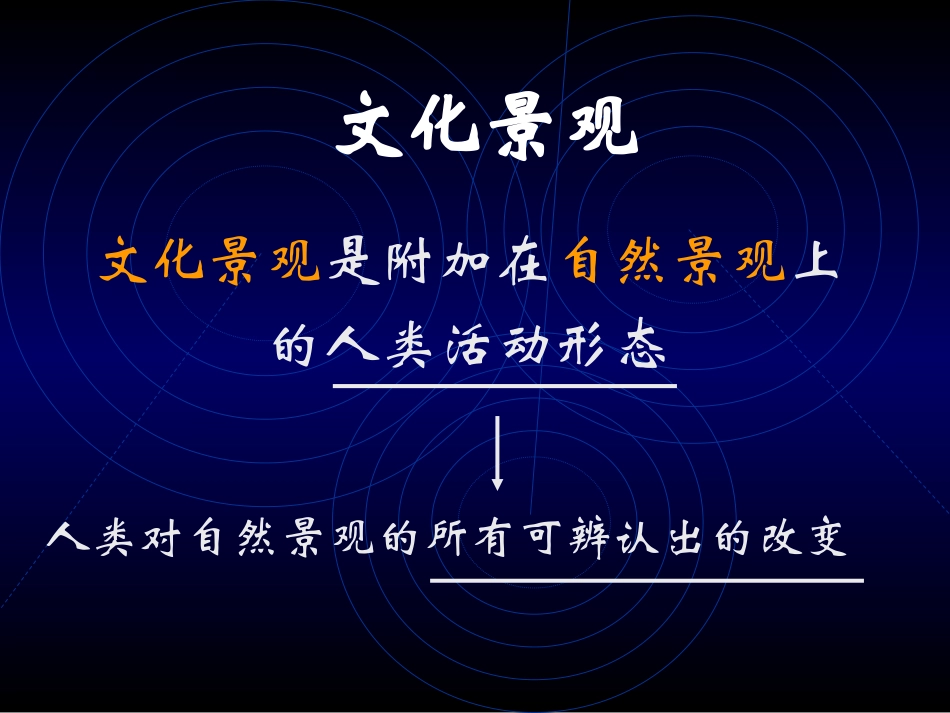 文化景观

文化景观是附加在自然景观上的人类活动形态

人类对自然景观的所有可辨认出的改变